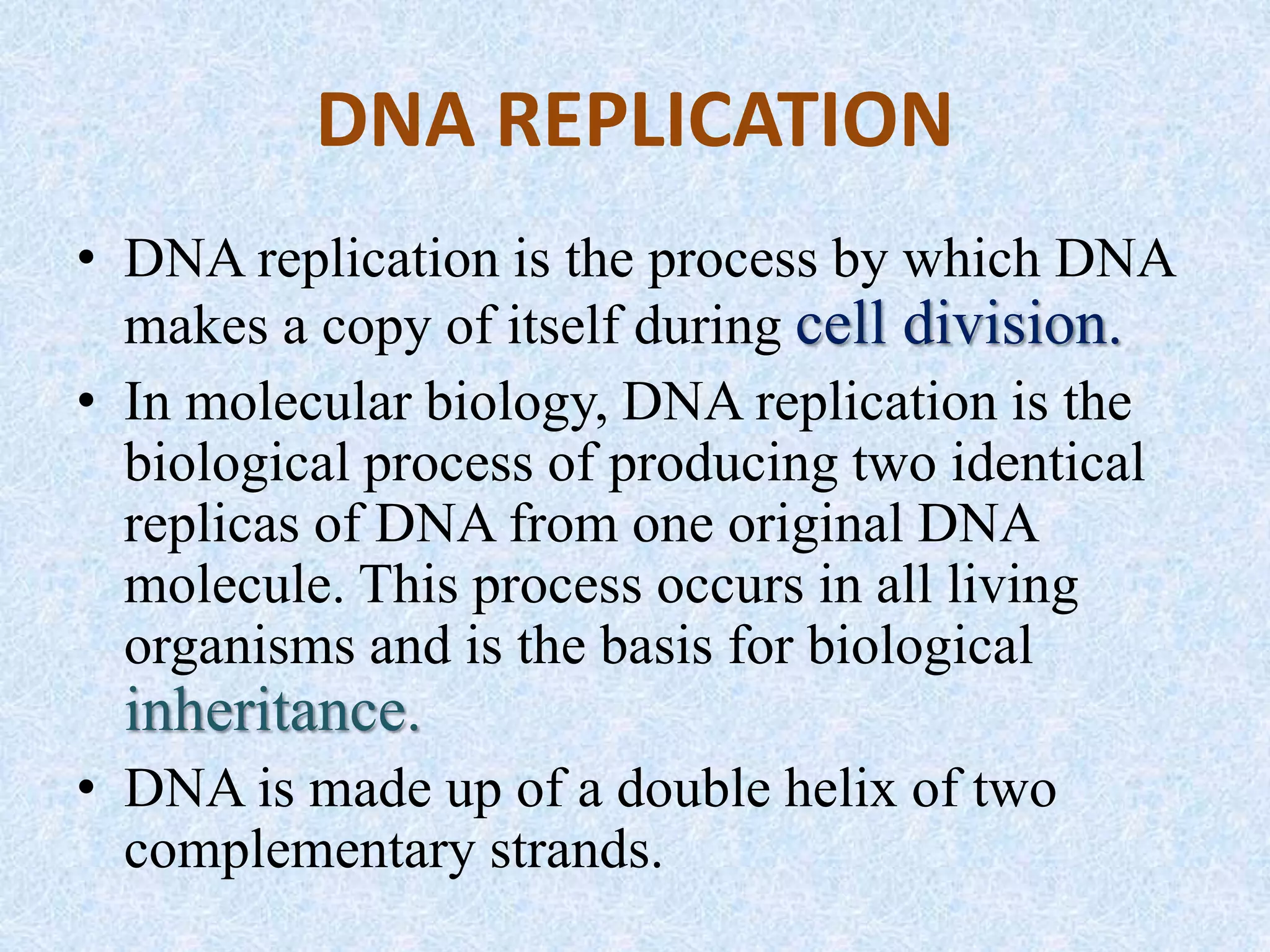 DNA REPLICATION

• DNA replication is the process by which DNA makes a copy of itself during cell division.

• In molecular biology, DNA replication is the biological process of producing two identical replicas of DNA from one original DNA molecule. This process occurs in all living organisms and is the basis for biological inheritance.

• DNA is made up of a double helix of two complementary strands.